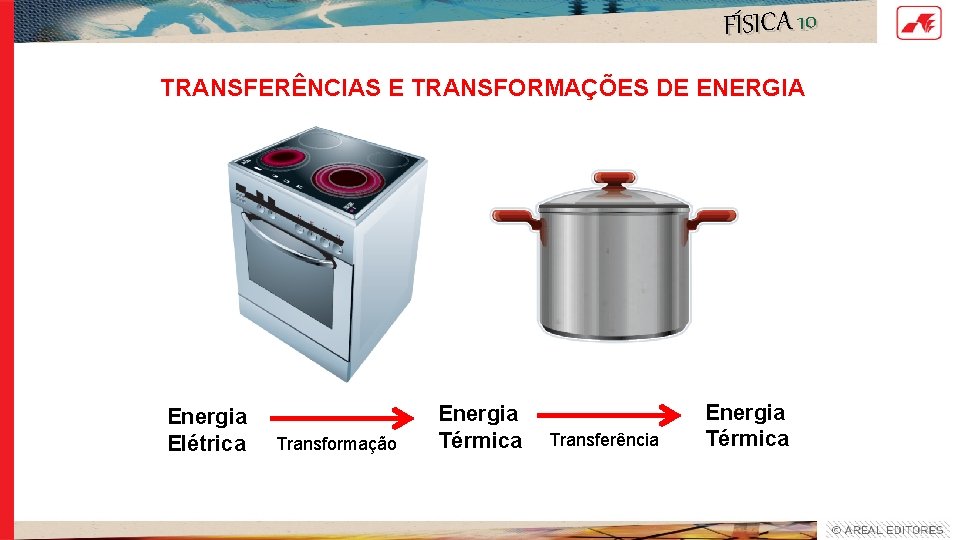 FÍSICA 10

TRANSFERÊNCIAS E TRANSFORMAÇÕES DE ENERGIA

Energia Elétrica

Transformação

Energia Térmica

Transferência

Energia Térmica

© AREAL EDITORES